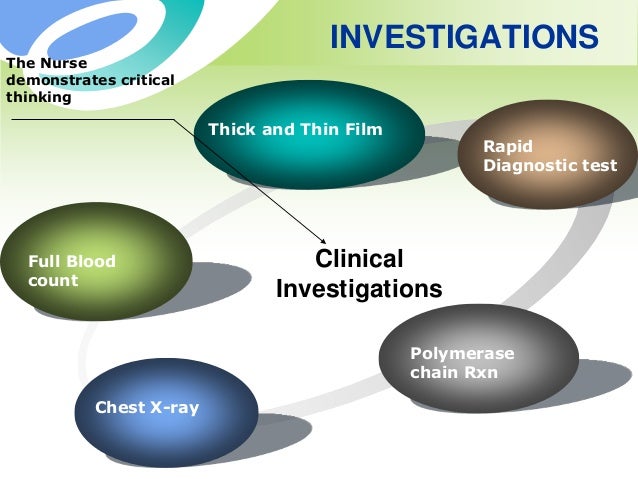 INVESTIGATIONS

The Nurse demonstrates critical thinking

Thick and Thin Film

Rapid Diagnostic test

Full Blood count

Clinical Investigations

Polymerase chain Rxn

Chest X-ray